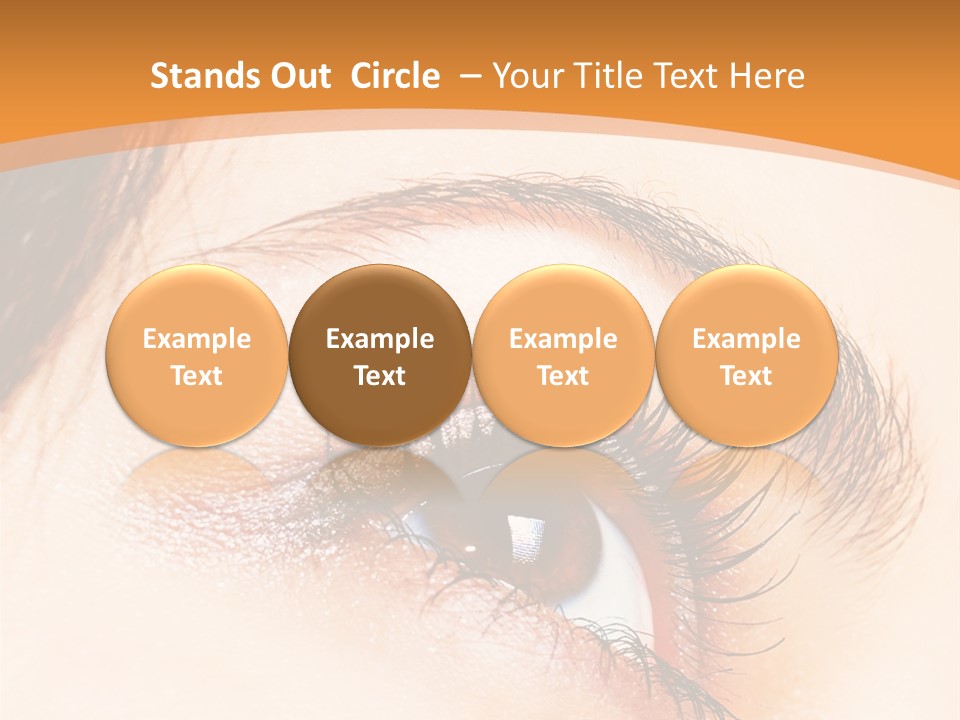 Stands Out Circle – Your Title Text Here

Example Text

Example Text

Example Text

Example Text